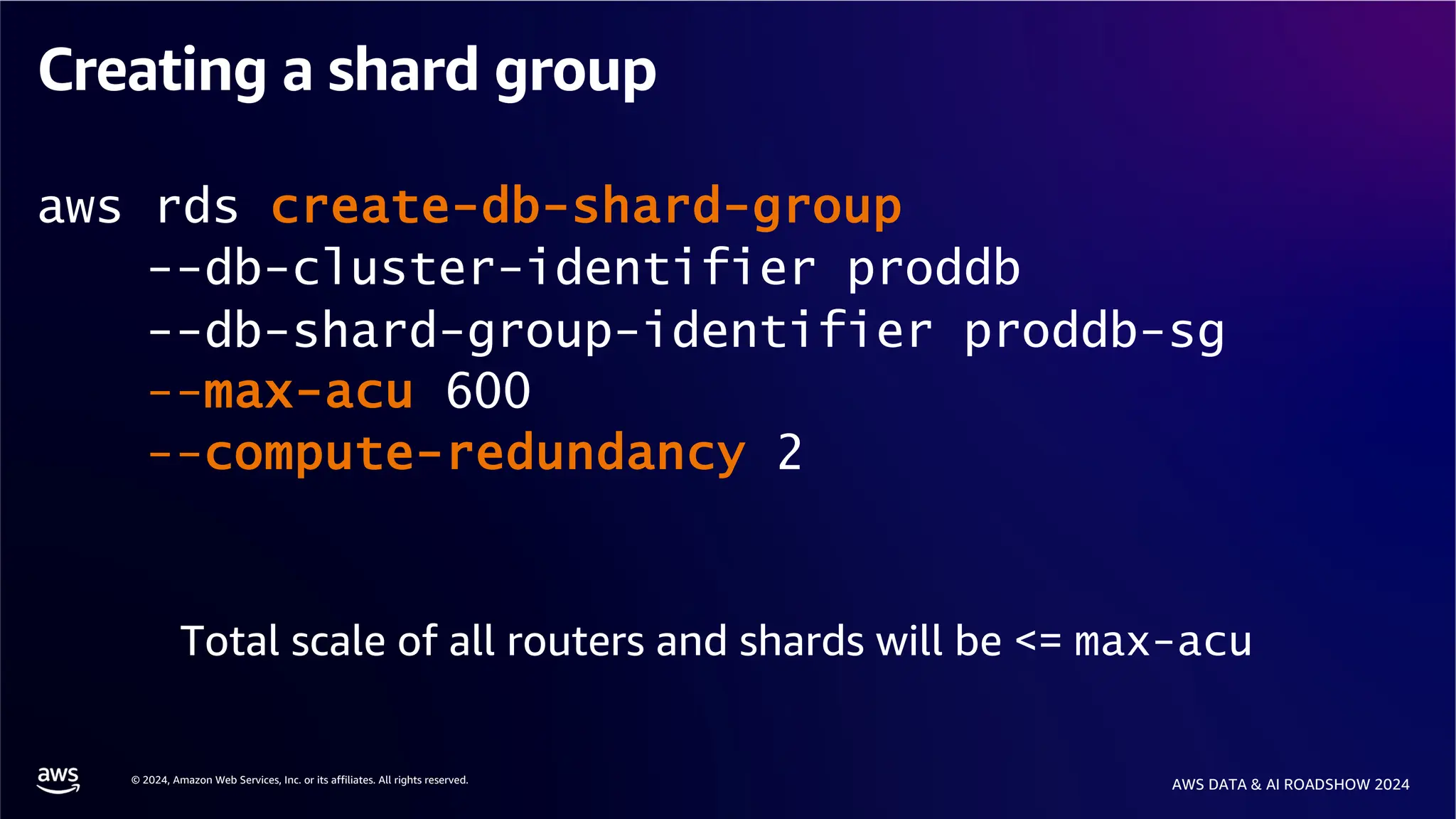 Creating a shard group

aws rds create-db-shard-group
--db-cluster-identifier proddb
--db-shard-group-identifier proddb-sg
--max-acu 600
--compute-redundancy 2

Total scale of all routers and shards will be <= max-acu

aws

© 2024, Amazon Web Services, Inc. or its affiliates. All rights reserved.

AWS DATA & AI ROADSHOW 2024